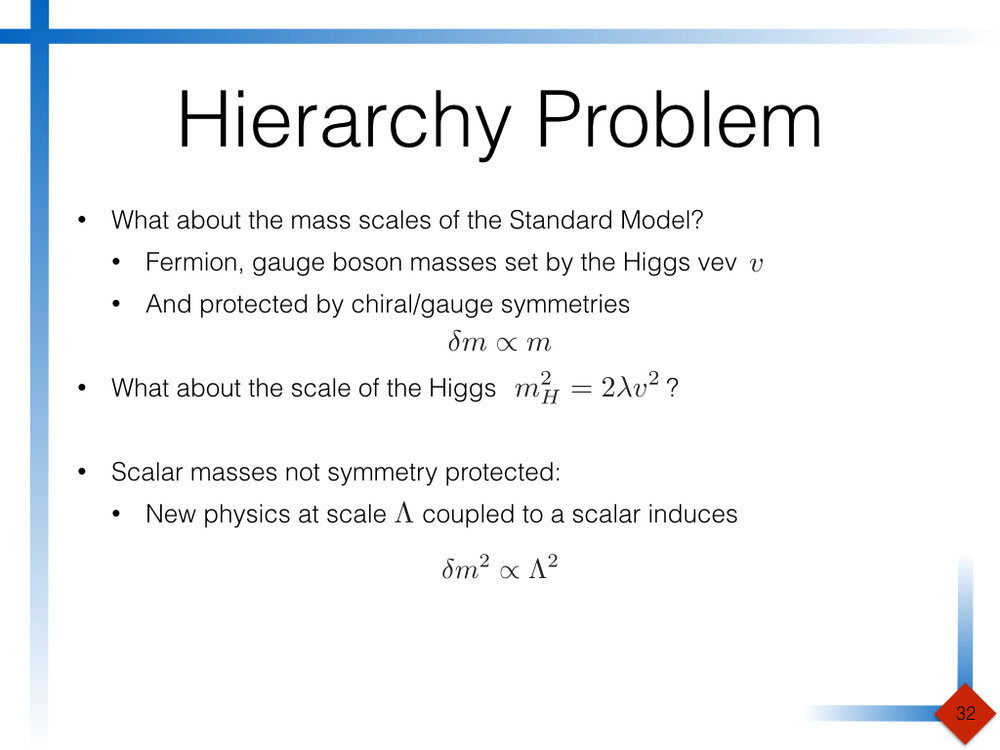 Hierarchy Problem

• What about the mass scales of the Standard Model?

• Fermion, gauge boson masses set by the Higgs vev $v$

• And protected by chiral/gauge symmetries

$\delta m \propto m$

• What about the scale of the Higgs $m_H^2 = 2\lambda v^2$ ?

• Scalar masses not symmetry protected:

• New physics at scale $\Lambda$ coupled to a scalar induces

$\delta m^2 \propto \Lambda^2$

32